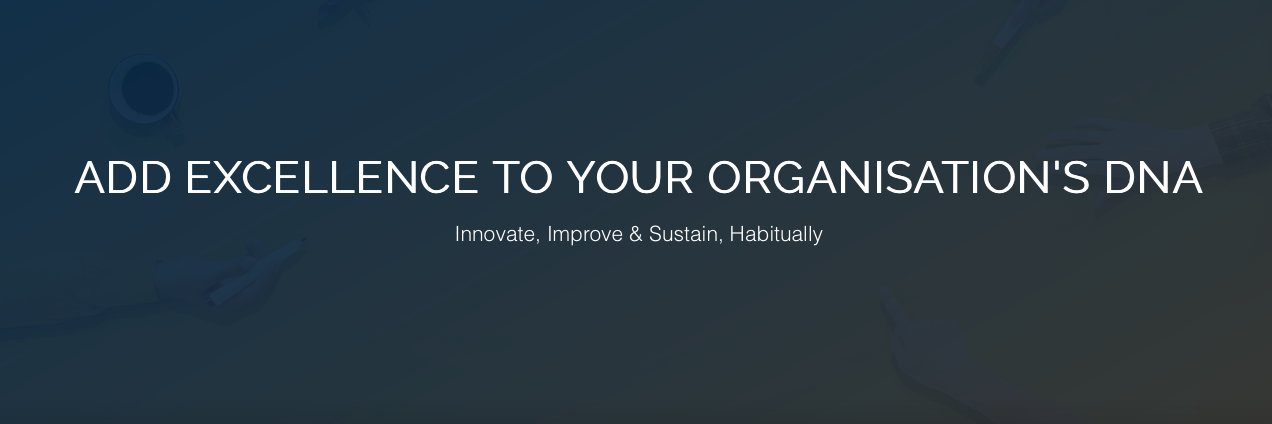 ADD EXCELLENCE TO YOUR ORGANISATION'S DNA

Innovate, Improve & Sustain, Habitually